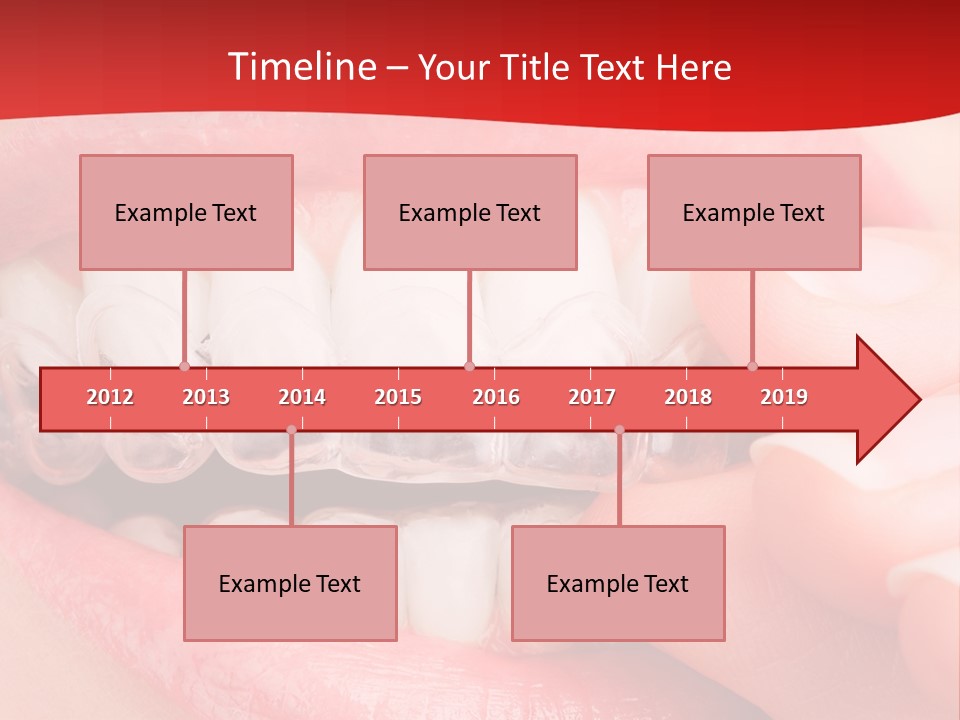 Timeline – Your Title Text Here

Example Text

Example Text

Example Text

2012 2013 2014 2015 2016 2017 2018 2019

Example Text

Example Text